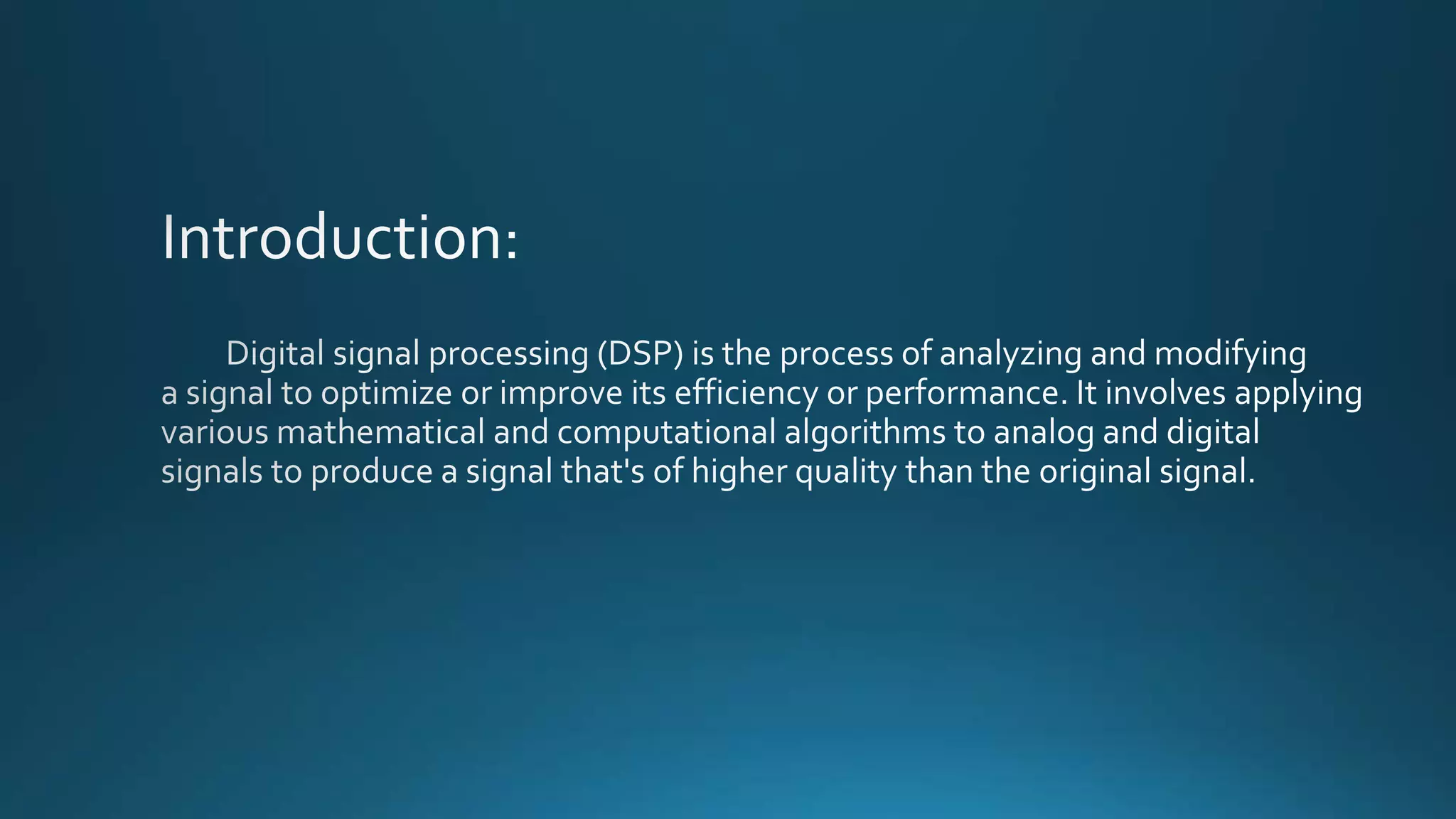 Introduction:

Digital signal processing (DSP) is the process of analyzing and modifying a signal to optimize or improve its efficiency or performance. It involves applying various mathematical and computational algorithms to analog and digital signals to produce a signal that's of higher quality than the original signal.